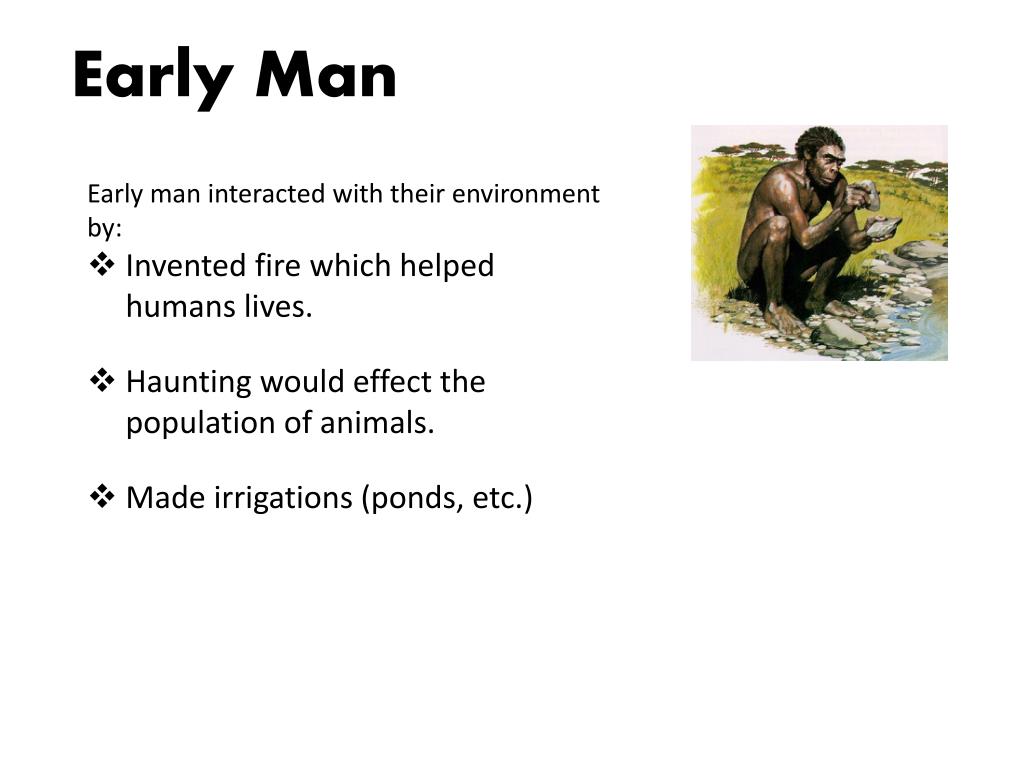 Early Man

Early man interacted with their environment by:

❖ Invented fire which helped humans lives.

❖ Haunting would effect the population of animals.

❖ Made irrigations (ponds, etc.)